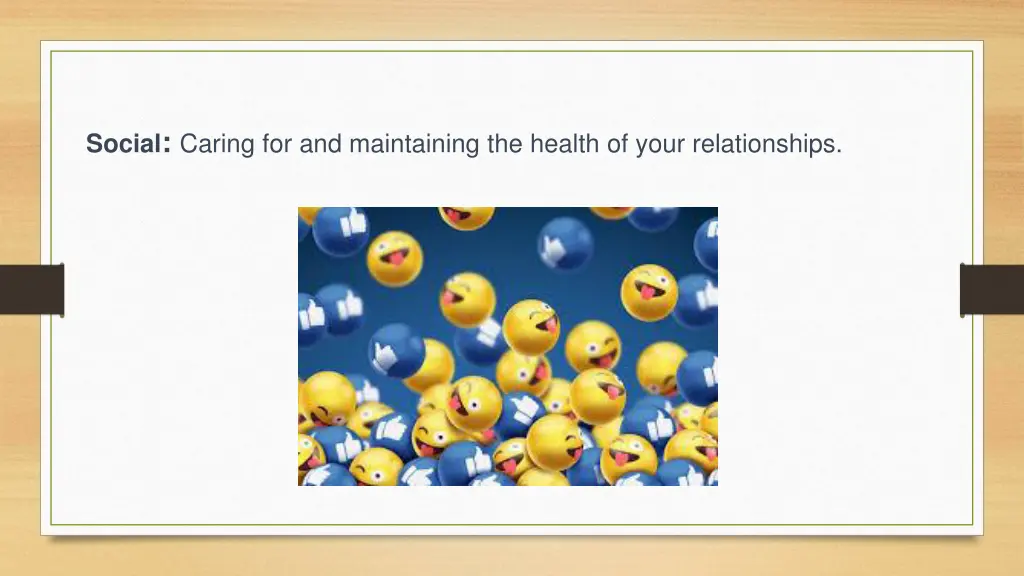 Social: Caring for and maintaining the health of your relationships.